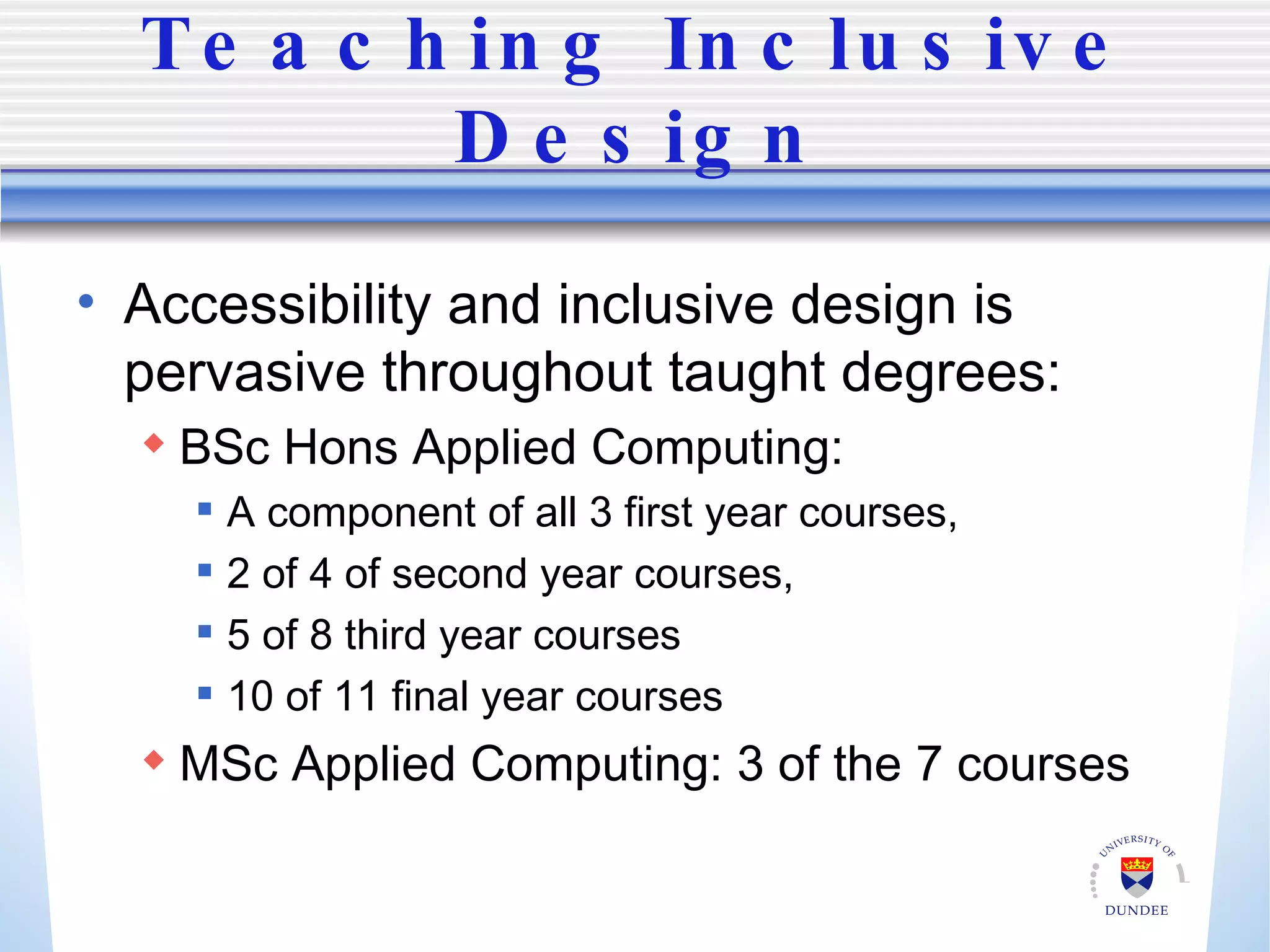 Teaching Inclusive Design

• Accessibility and inclusive design is pervasive throughout taught degrees:
◆ BSc Hons Applied Computing:
▪ A component of all 3 first year courses,
▪ 2 of 4 of second year courses,
▪ 5 of 8 third year courses
▪ 10 of 11 final year courses
◆ MSc Applied Computing: 3 of the 7 courses

UNIVERSITY OF DUNDEE